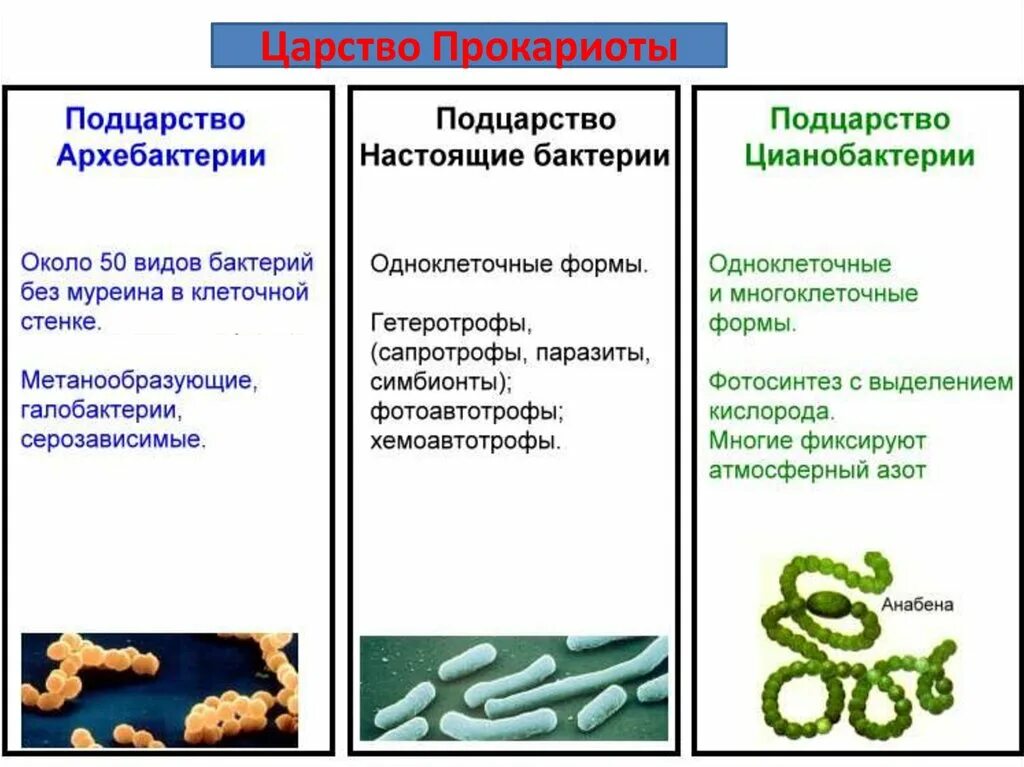 Царство Прокариоты

Подцарство Архебактерии

Около 50 видов бактерий без муреина в клеточной стенке.

Метанообразующие, галобактерии, серозависимые.

Подцарство Настоящие бактерии

Одноклеточные формы.

Гетеротрофы, (сапротрофы, паразиты, симбионты); фотоавтотрофы; хемоавтотрофы.

Подцарство Цианобактерии

Одноклеточные и многоклеточные формы.

Фотосинтез с выделением кислорода. Многие фиксируют атмосферный азот

Анабена